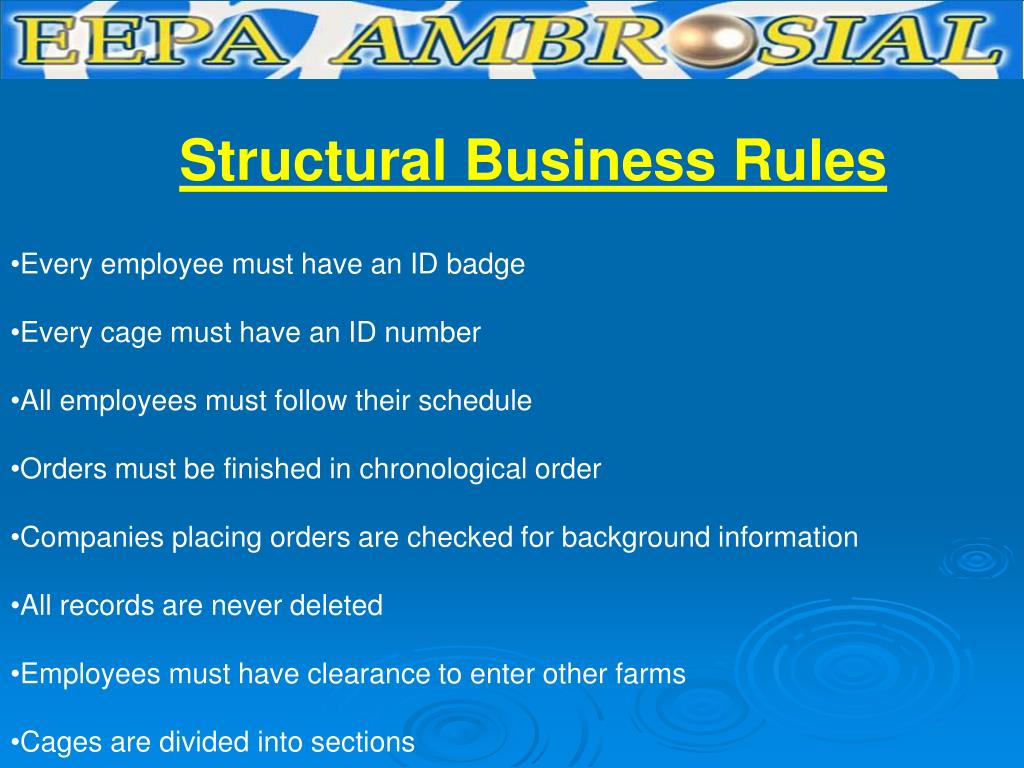 EEPA AMBROSIAL

Structural Business Rules

•Every employee must have an ID badge

•Every cage must have an ID number

•All employees must follow their schedule

•Orders must be finished in chronological order

•Companies placing orders are checked for background information

•All records are never deleted

•Employees must have clearance to enter other farms

•Cages are divided into sections